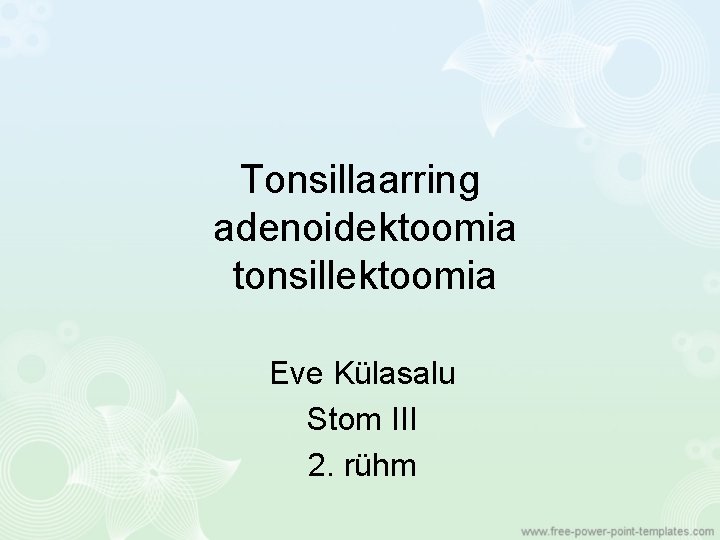 Tonsillaarring
adenoidektoomia
tonsillektoomia

Eve Külasalu
Stom III
2. rühm

www.free-power-point-templates.com